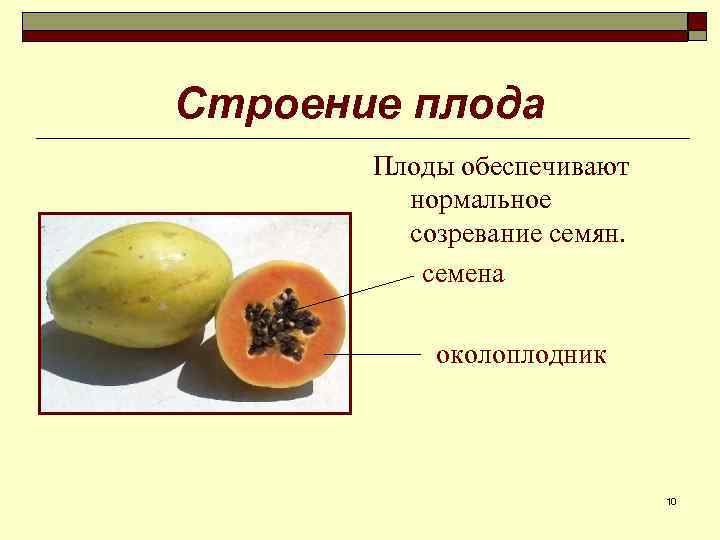 Строение плода

Плоды обеспечивают нормальное созревание семян.

семена

околоплодник

10